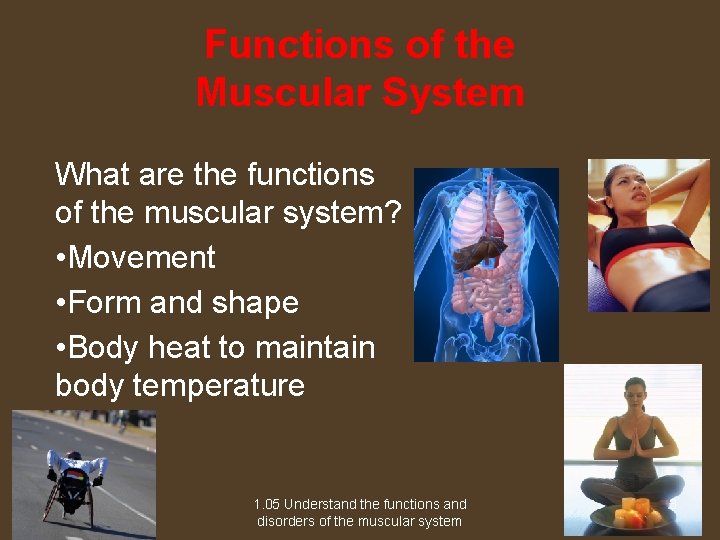 Functions of the Muscular System

What are the functions of the muscular system?

•Movement

•Form and shape

•Body heat to maintain body temperature

1.05 Understand the functions and disorders of the muscular system